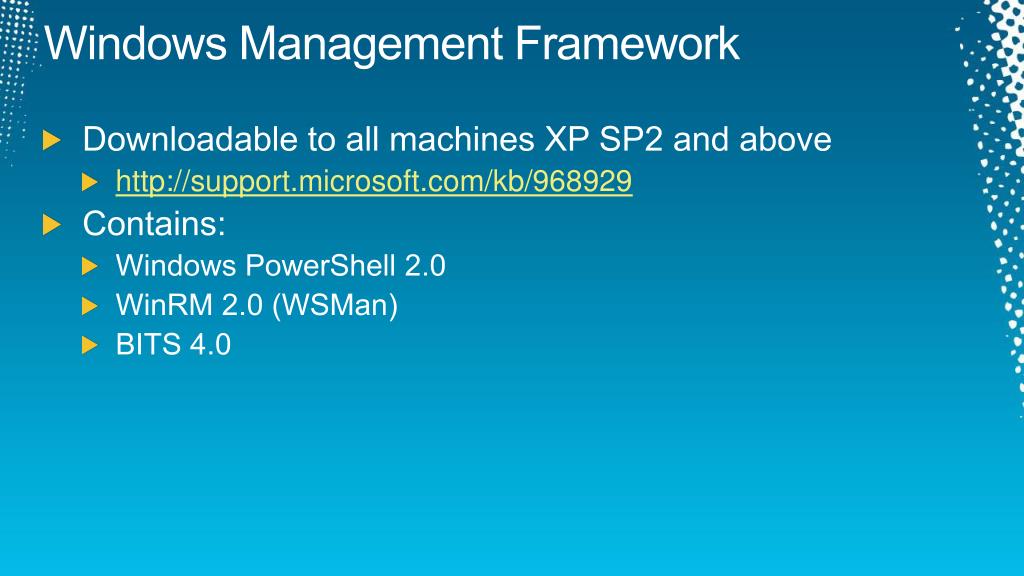 Windows Management Framework

Downloadable to all machines XP SP2 and above

http://support.microsoft.com/kb/968929

Contains:

Windows PowerShell 2.0

WinRM 2.0 (WSMan)

BITS 4.0